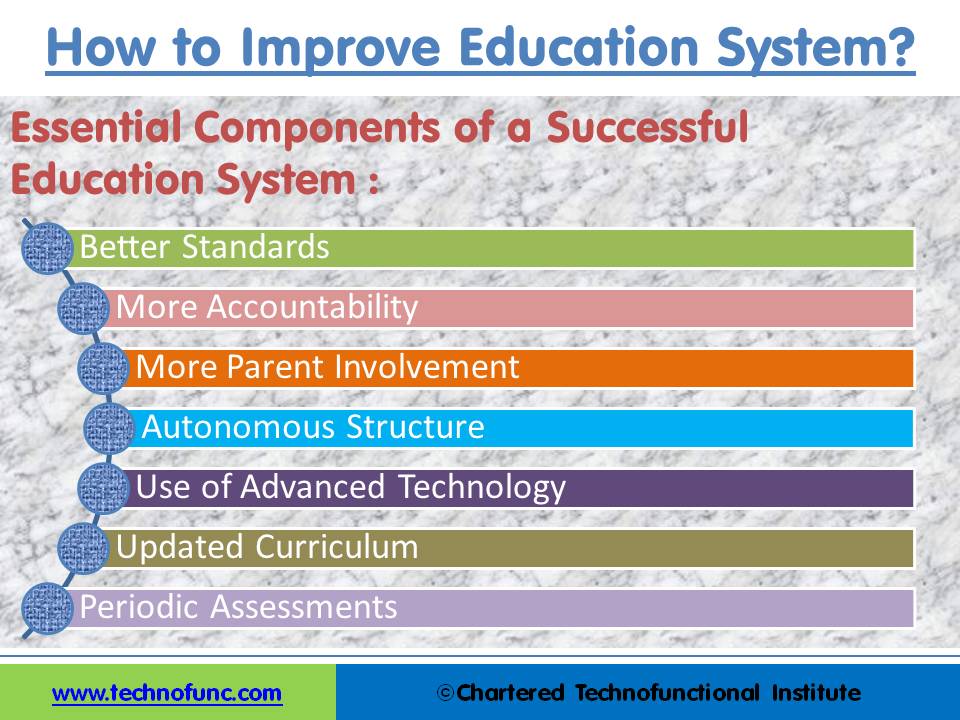 How to Improve Education System?

Essential Components of a Successful Education System :

Better Standards

More Accountability

More Parent Involvement

Autonomous Structure

Use of Advanced Technology

Updated Curriculum

Periodic Assessments

www.technofunc.com

©Chartered Technofunctional Institute